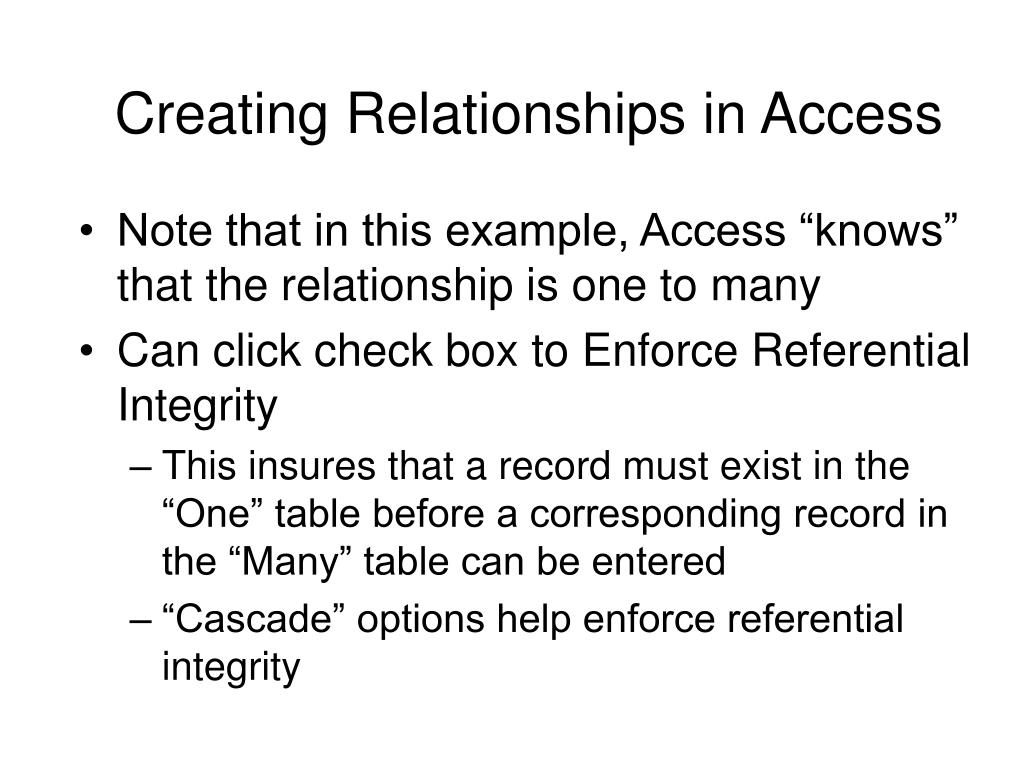 Creating Relationships in Access

• Note that in this example, Access “knows” that the relationship is one to many
• Can click check box to Enforce Referential Integrity
– This insures that a record must exist in the “One” table before a corresponding record in the “Many” table can be entered
– “Cascade” options help enforce referential integrity